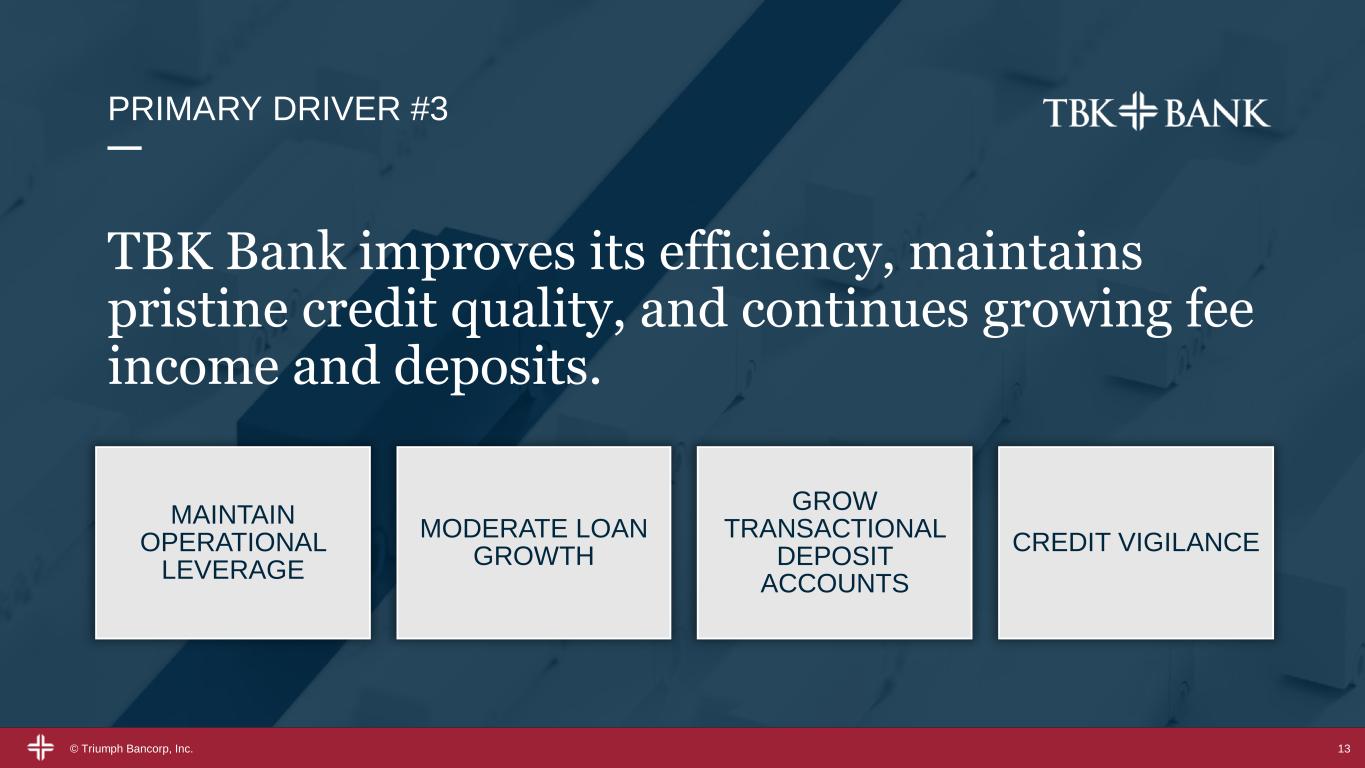 PRIMARY DRIVER #3

TBK BANK

TBK Bank improves its efficiency, maintains pristine credit quality, and continues growing fee income and deposits.

MAINTAIN OPERATIONAL LEVERAGE

MODERATE LOAN GROWTH

GROW TRANSACTIONAL DEPOSIT ACCOUNTS

CREDIT VIGILANCE

© Triumph Bancorp, Inc.

13